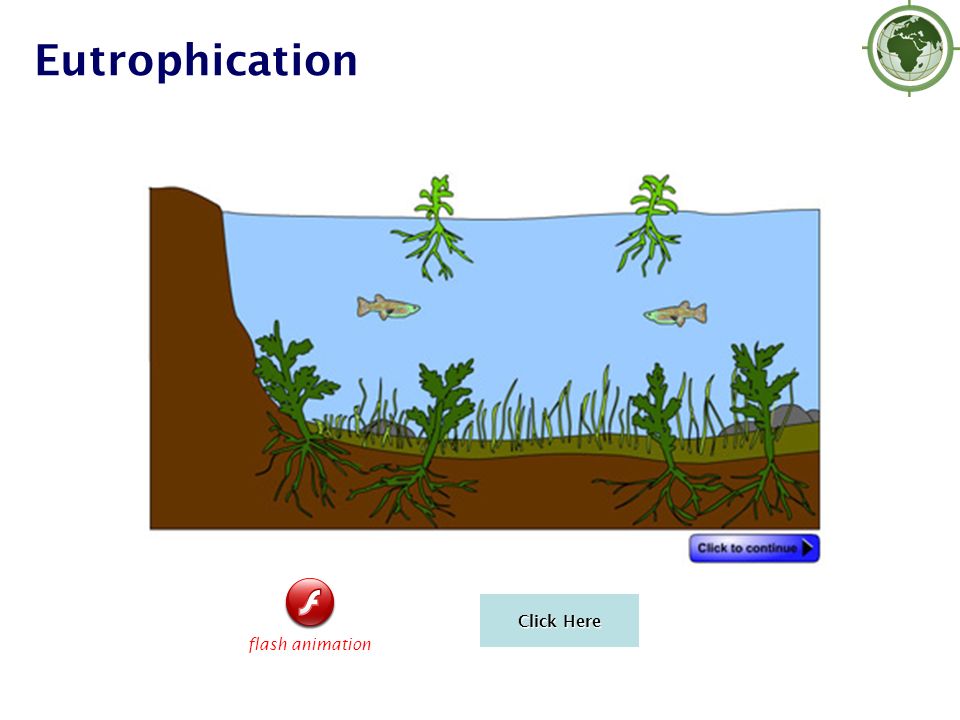 Eutrophication

Click to continue

flash animation

Click Here